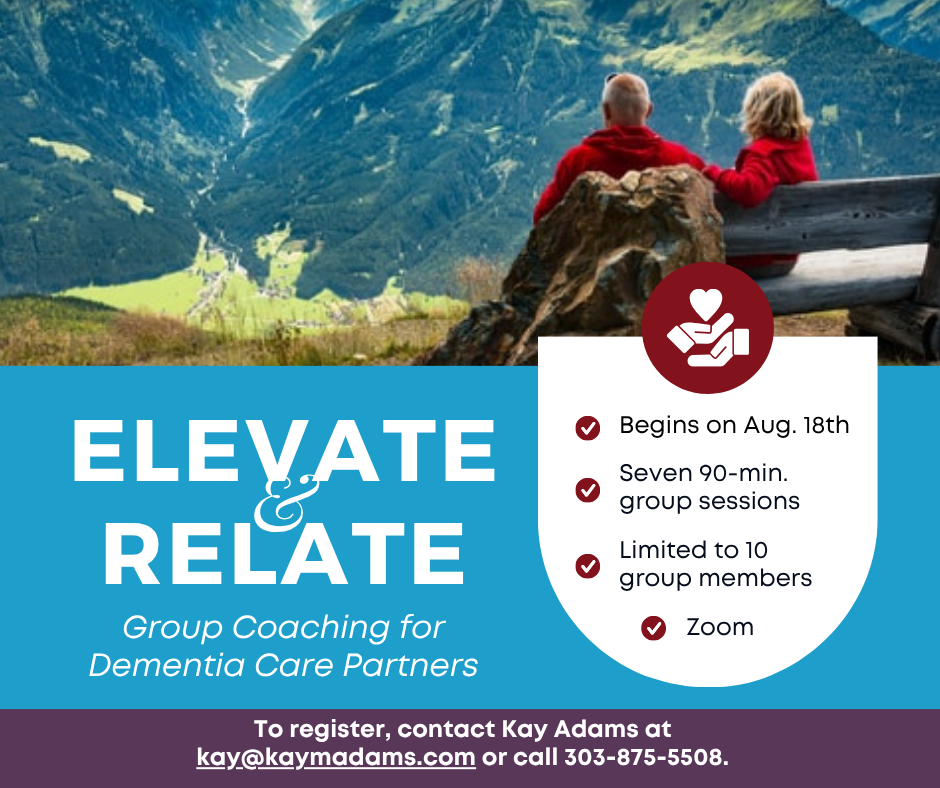 ELEVATE & RELATE

Group Coaching for Dementia Care Partners

Begins on Aug. 18th

Seven 90-min. group sessions

Limited to 10 group members

Zoom

To register, contact Kay Adams at kay@kaymadams.com or call 303-875-5508.